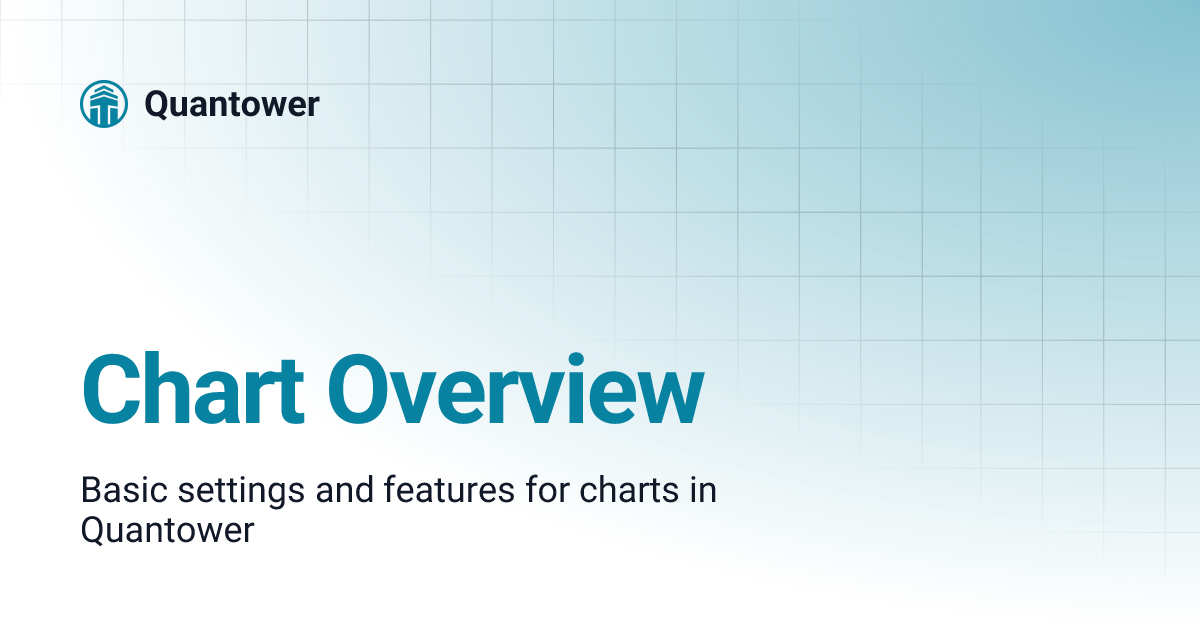 Quantower

Chart Overview

Basic settings and features for charts in Quantower